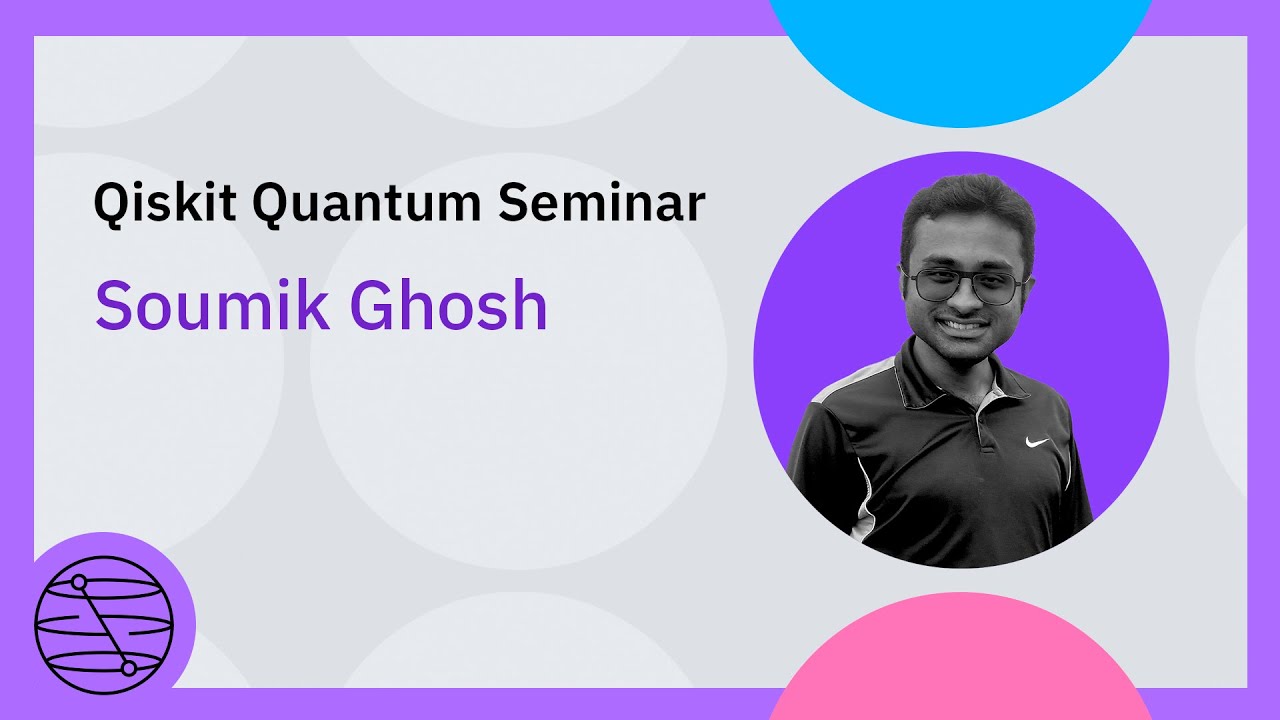 Qiskit Quantum Seminar

Soumik Ghosh